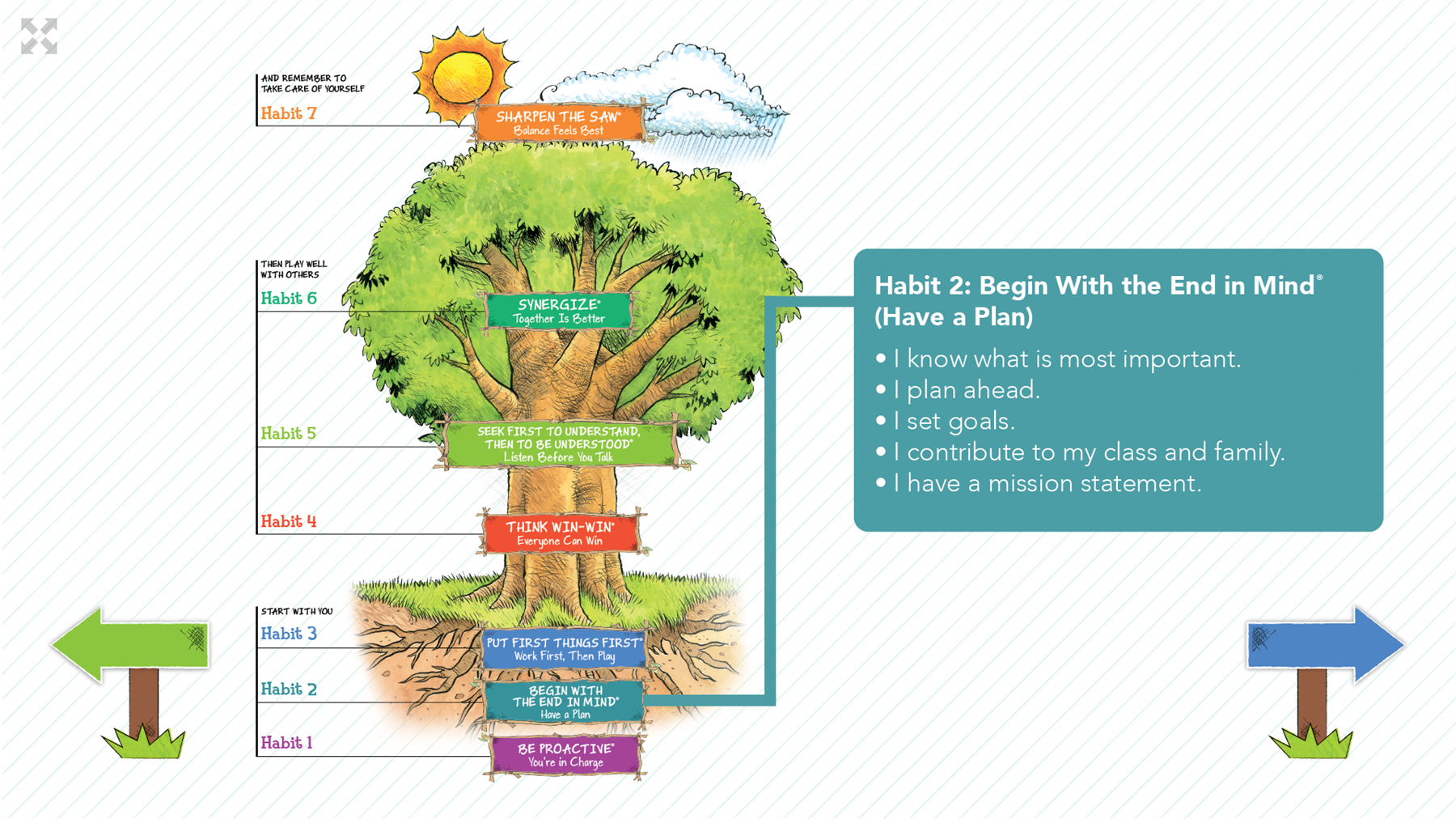 AND REMEMBER TO TAKE CARE OF YOURSELF
Habit 7
SHARPEN THE SAW®
Balance Feels Best

THEN PLAY WELL WITH OTHERS
Habit 6
SYNERGIZE®
Together Is Better

Habit 5
SEEK FIRST TO UNDERSTAND, THEN TO BE UNDERSTOOD®
Listen Before You Talk

Habit 4
THINK WIN-WIN®
Everyone Can Win

START WITH YOU
Habit 3
PUT FIRST THINGS FIRST®
Work First, Then Play

Habit 2
BEGIN WITH THE END IN MIND®
Have a Plan

Habit 1
BE PROACTIVE®
You're in Charge

Habit 2: Begin With the End in Mind®
(Have a Plan)

• I know what is most important.
• I plan ahead.
• I set goals.
• I contribute to my class and family.
• I have a mission statement.